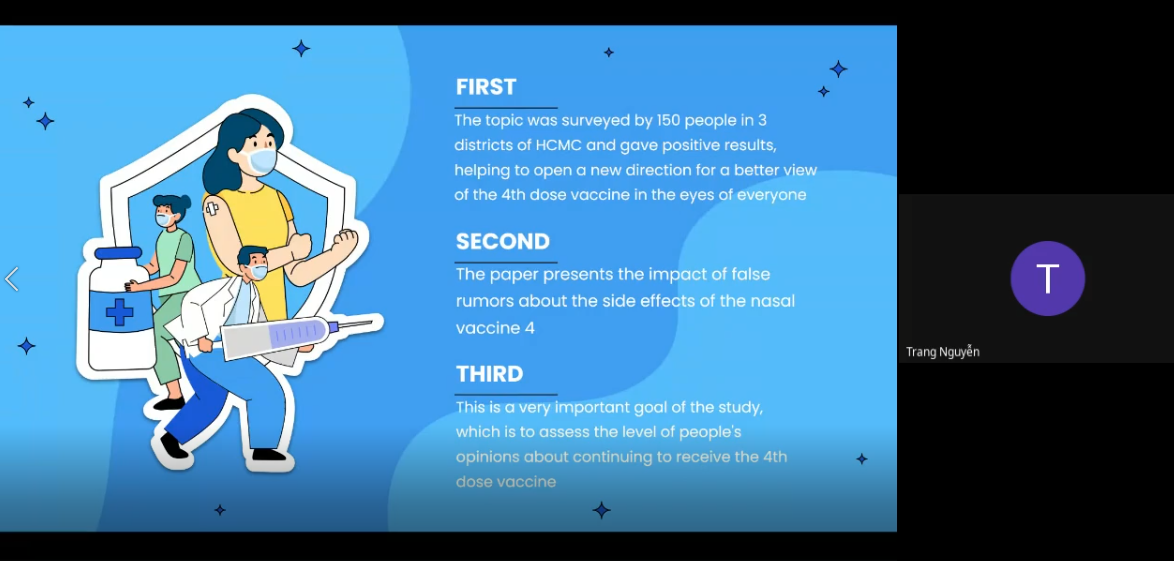 FIRST

The topic was surveyed by 150 people in 3 districts of HCMC and gave positive results, helping to open a new direction for a better view of the 4th dose vaccine in the eyes of everyone

SECOND

The paper presents the impact of false rumors about the side effects of the nasal vaccine 4

THIRD

This is a very important goal of the study, which is to assess the level of people's opinions about continuing to receive the 4th dose vaccine

T

Trang Nguyễn